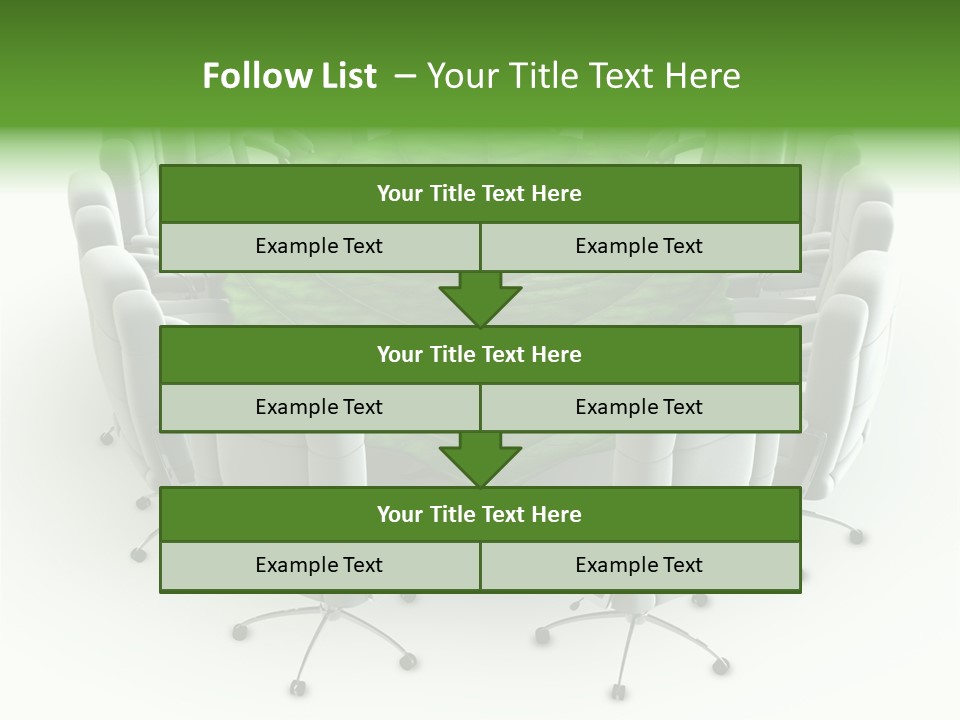 Follow List – Your Title Text Here

Your Title Text Here

Example Text

Example Text

Your Title Text Here

Example Text

Example Text

Your Title Text Here

Example Text

Example Text